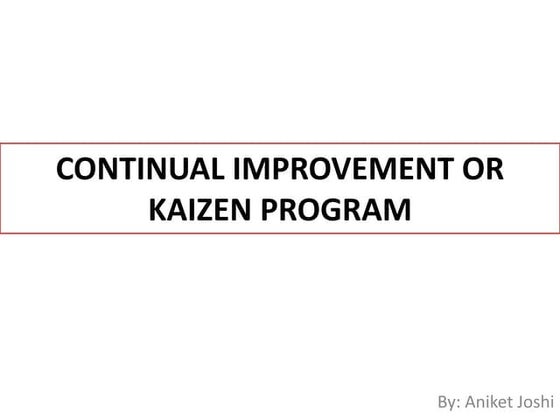 CONTINUAL IMPROVEMENT OR KAIZEN PROGRAM

By: Aniket Joshi